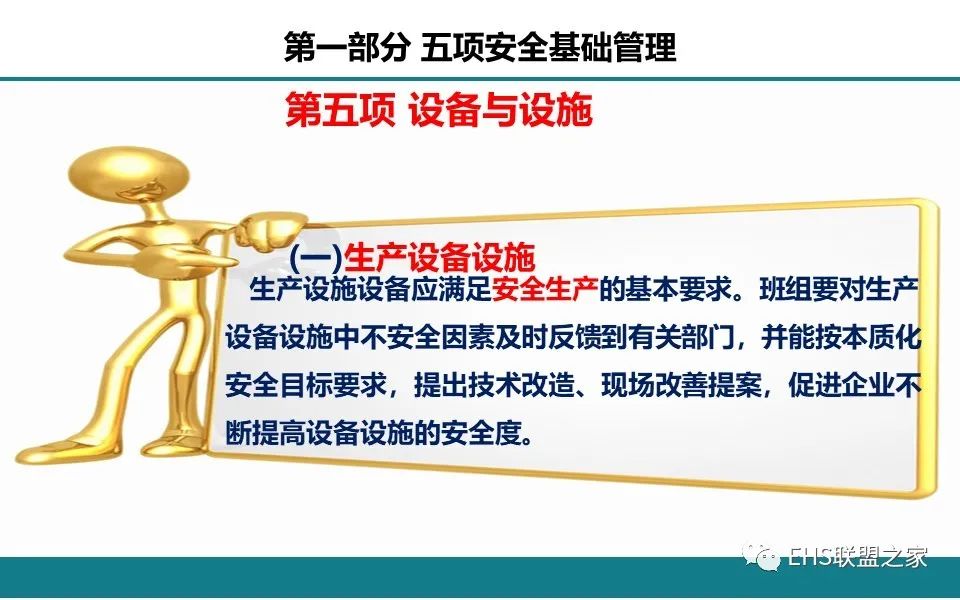 第一部分 五项安全基础管理

第五项 设备与设施

(一)生产设备设施

生产设施设备应满足安全生产的基本要求。班组要对生产设备设施中不安全因素及时反馈到有关部门，并能按本质化安全目标要求，提出技术改造、现场改善提案，促进企业不断提高设备设施的安全度。

EHS联盟之家